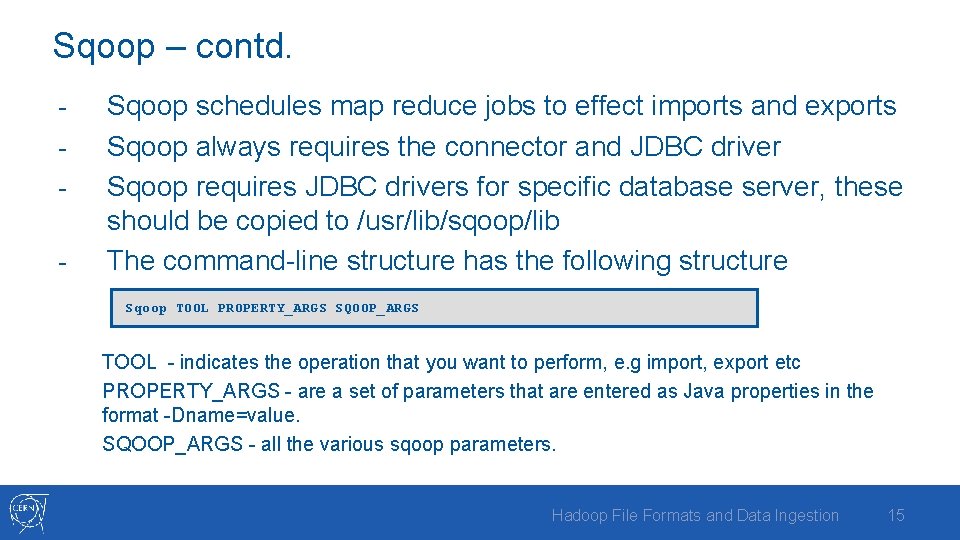 Sqoop – contd.

- Sqoop schedules map reduce jobs to effect imports and exports
- Sqoop always requires the connector and JDBC driver
- Sqoop requires JDBC drivers for specific database server, these should be copied to /usr/lib/sqoop/lib
- The command-line structure has the following structure

Sqoop TOOL PROPERTY_ARGS SQOOP_ARGS

TOOL - indicates the operation that you want to perform, e.g import, export etc

PROPERTY_ARGS - are a set of parameters that are entered as Java properties in the format -Dname=value.

SQOOP_ARGS - all the various sqoop parameters.

CERN

Hadoop File Formats and Data Ingestion

15